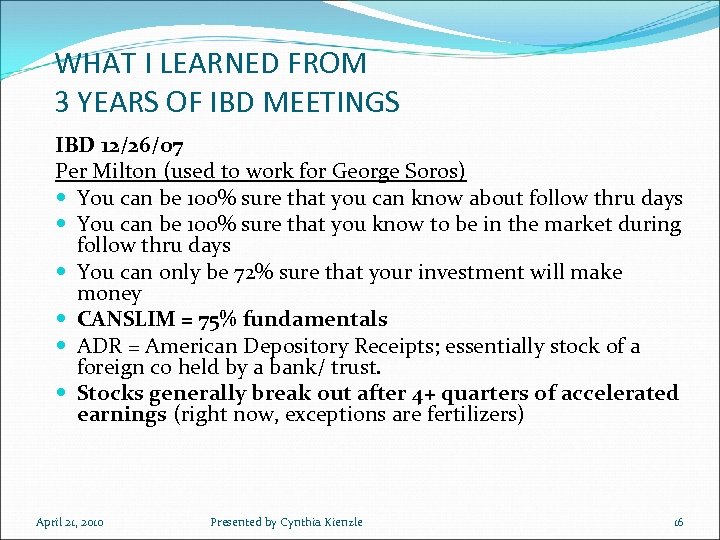 WHAT I LEARNED FROM
3 YEARS OF IBD MEETINGS

IBD 12/26/07
Per Milton (used to work for George Soros)

- You can be 100% sure that you can know about follow thru days
- You can be 100% sure that you know to be in the market during follow thru days
- You can only be 72% sure that your investment will make money
- CANSLIM = 75% fundamentals
- ADR = American Depository Receipts; essentially stock of a foreign co held by a bank/ trust.
- Stocks generally break out after 4+ quarters of accelerated earnings (right now, exceptions are fertilizers)

April 21, 2010 Presented by Cynthia Kienzle 16